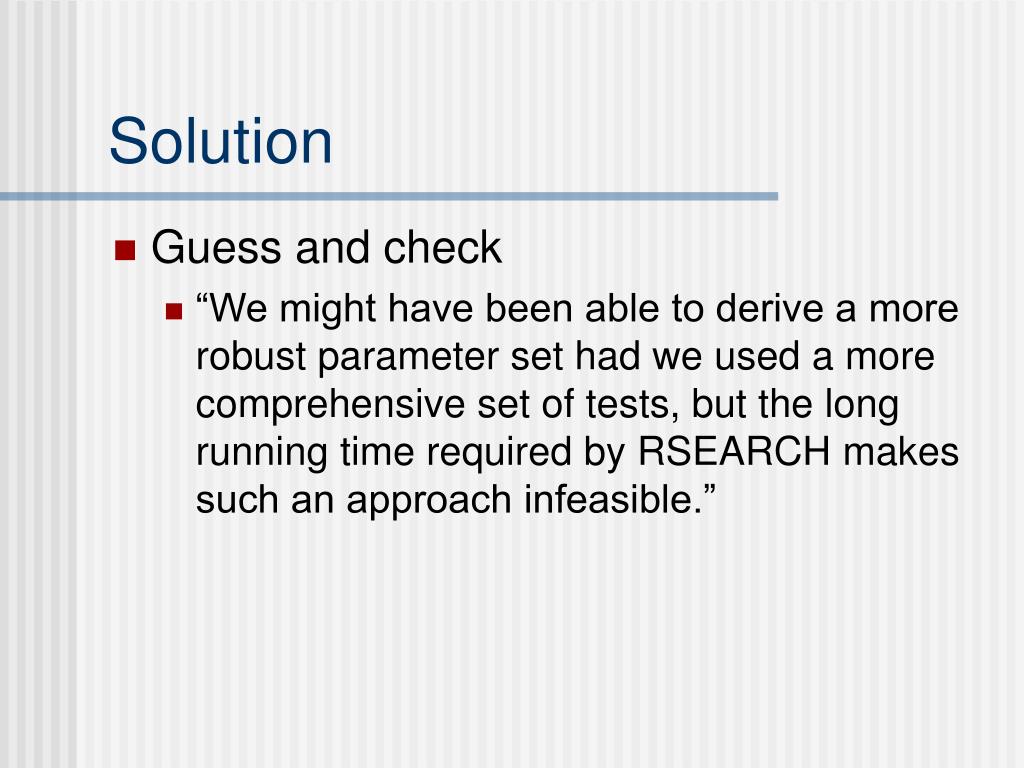 Solution

Guess and check

“We might have been able to derive a more robust parameter set had we used a more comprehensive set of tests, but the long running time required by RSEARCH makes such an approach infeasible.”